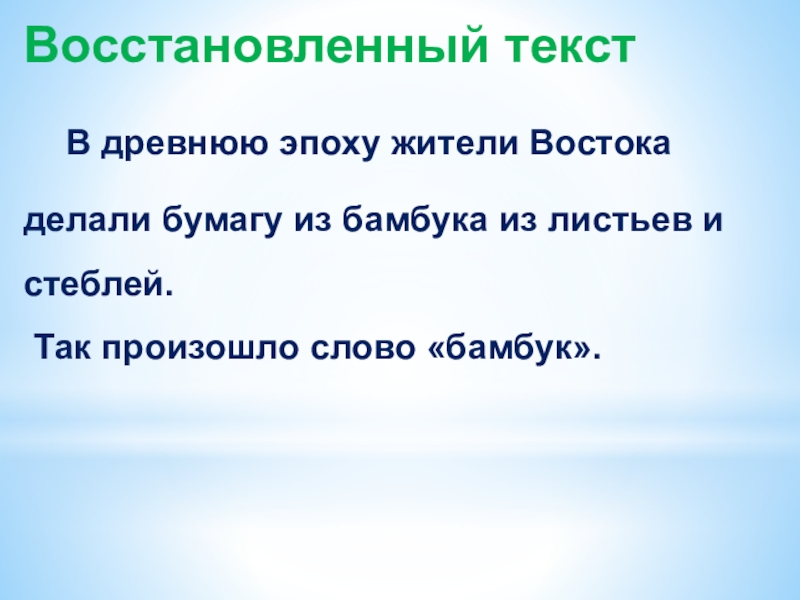 Восстановленный текст

В древнюю эпоху жители Востока делали бумагу из бамбука из листьев и стеблей.

Так произошло слово «бамбук».